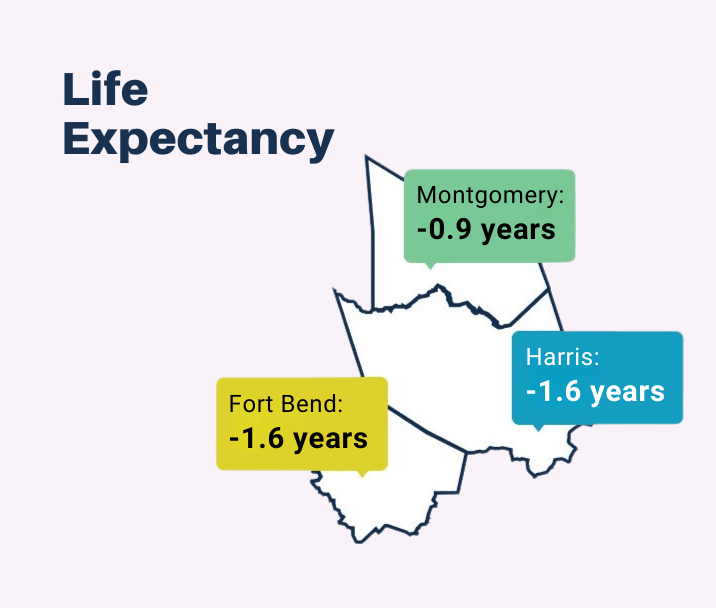 Life Expectancy

Montgomery:
-0.9 years

Harris:
-1.6 years

Fort Bend:
-1.6 years